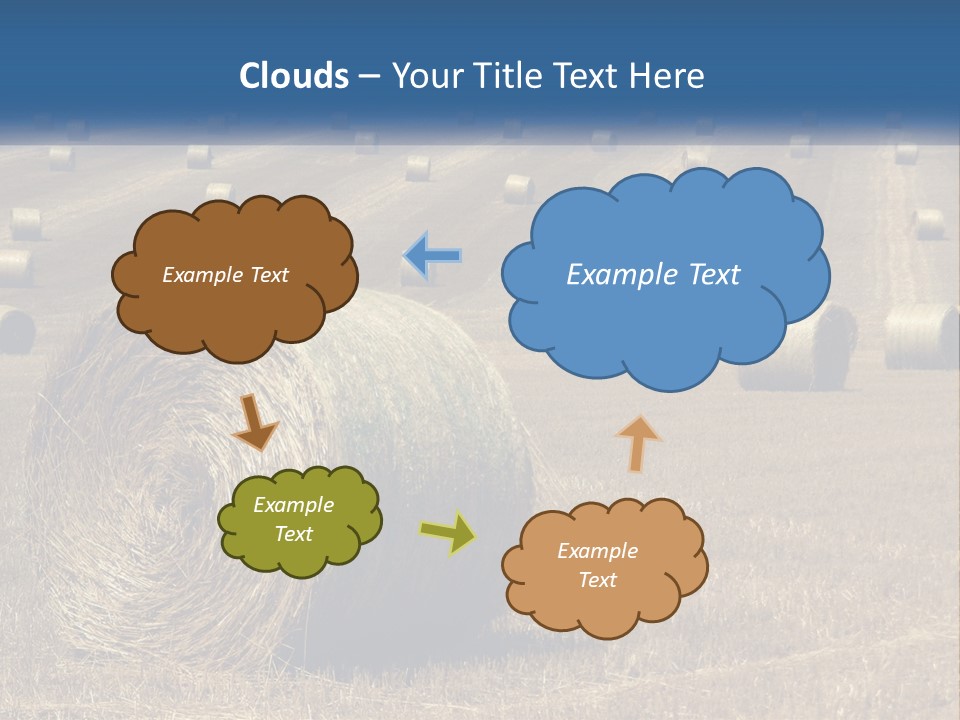 Clouds – Your Title Text Here

Example Text

Example Text

Example Text

Example Text